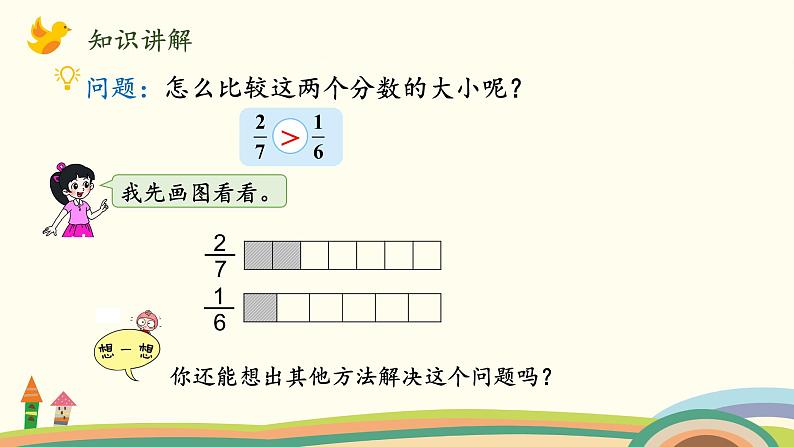 知识讲解

问题：怎么比较这两个分数的大小呢？

$\frac{2}{7} > \frac{1}{6}$

我先画图看看。

$\frac{2}{7}$

$\frac{1}{6}$

想一想

你还能想出其他方法解决这个问题吗？